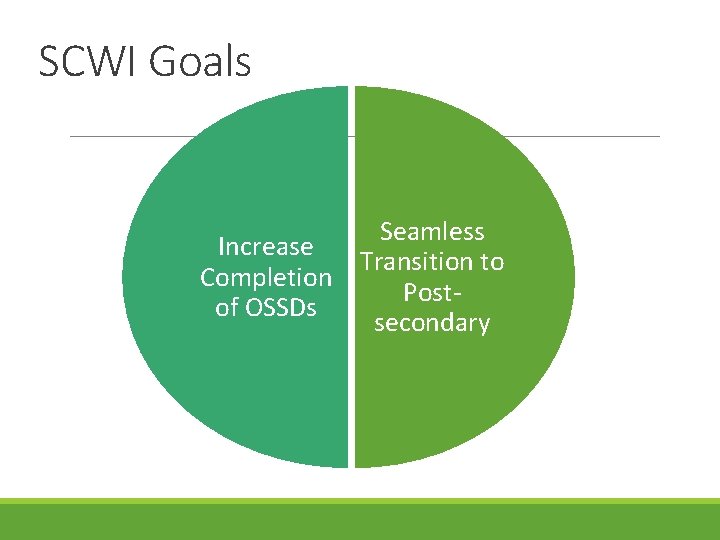 SCWI Goals

Increase Completion of OSSDs

Seamless Transition to Post-secondary